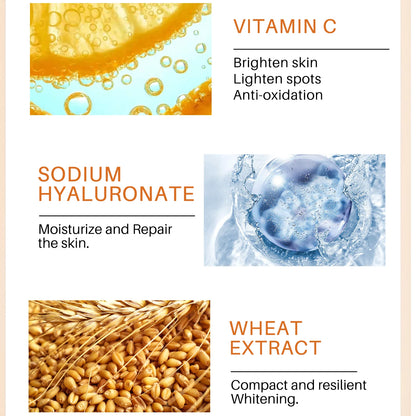 VITAMIN C

Brighten skin
Lighten spots
Anti-oxidation

SODIUM HYALURONATE

Moisturize and Repair the skin.

WHEAT EXTRACT

Compact and resilient
Whitening.